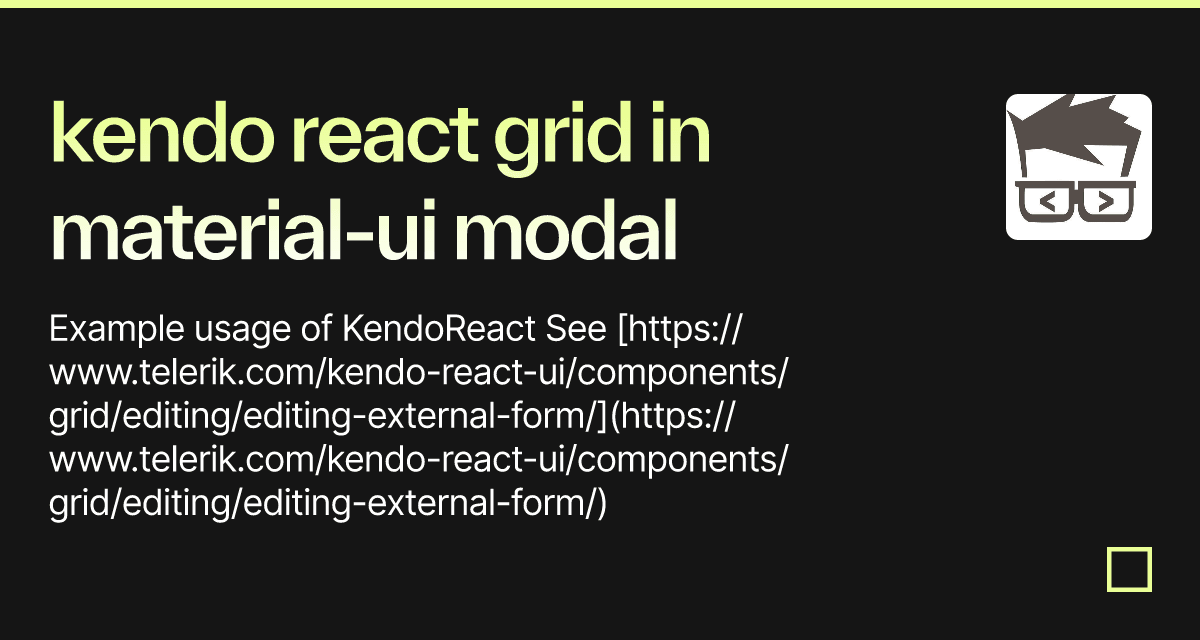 kendo react grid in material-ui modal

Example usage of KendoReact See [https://www.telerik.com/kendo-react-ui/components/grid/editing/editing-external-form/](https://www.telerik.com/kendo-react-ui/components/grid/editing/editing-external-form/)